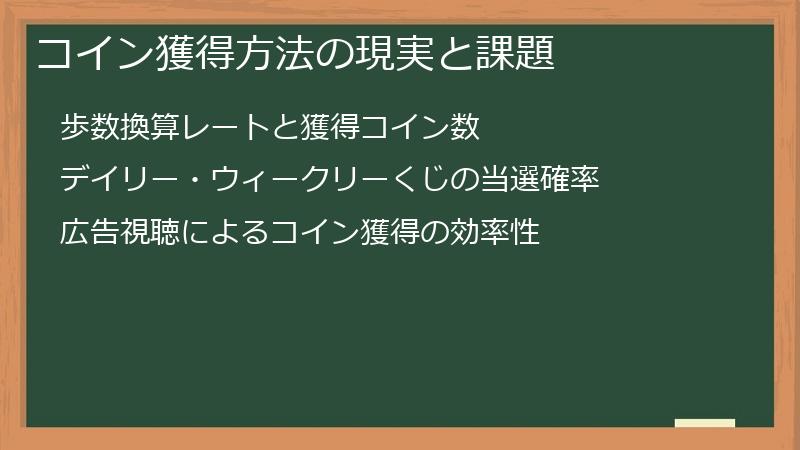 コイン獲得方法の現実と課題

歩数換算レートと獲得コイン数

デイリー・ウィークリーくじの当選確率

広告視聴によるコイン獲得の効率性